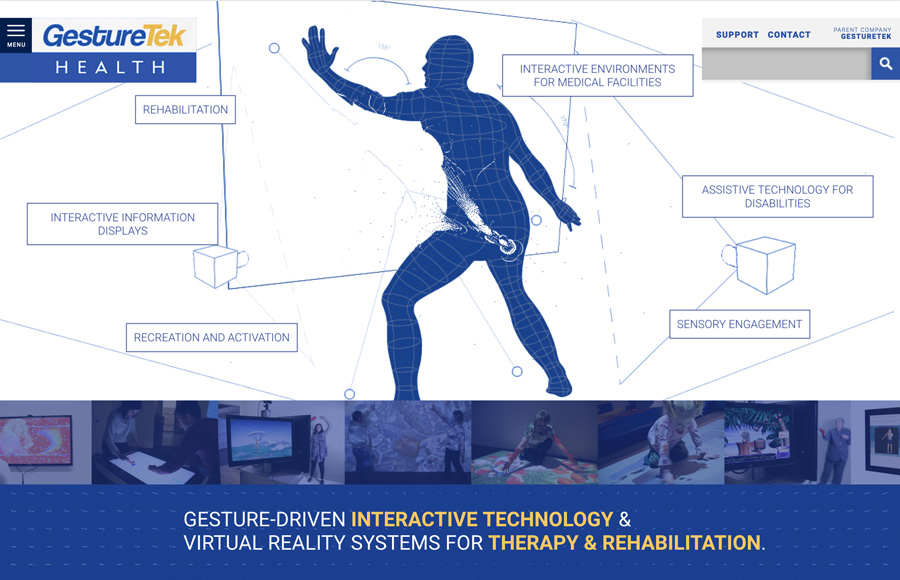 MENU

GestureTek

HEALTH

SUPPORT CONTACT

PARENT COMPANY GESTURETEK

REHABILITATION

INTERACTIVE ENVIRONMENTS FOR MEDICAL FACILITIES

INTERACTIVE INFORMATION DISPLAYS

ASSISTIVE TECHNOLOGY FOR DISABILITIES

RECREATION AND ACTIVATION

SENSORY ENGAGEMENT

GESTURE-DRIVEN INTERACTIVE TECHNOLOGY & VIRTUAL REALITY SYSTEMS FOR THERAPY & REHABILITATION.